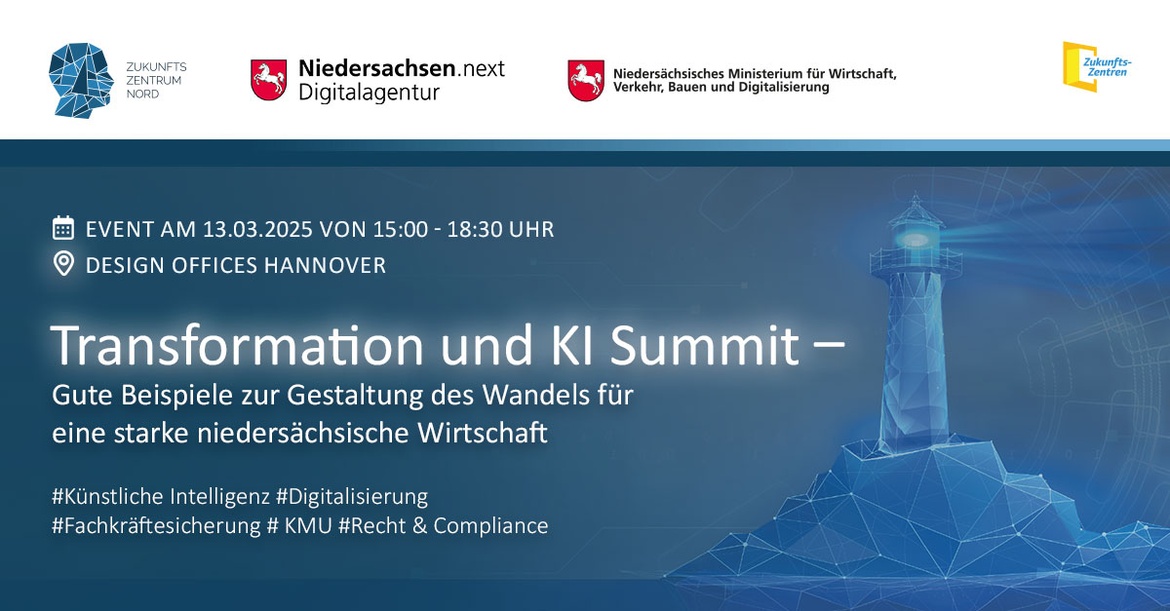 ZUKUNFTS ZENTRUM NORD

Niedersachsen.next Digitalagentur

Niedersächsisches Ministerium für Wirtschaft, Verkehr, Bauen und Digitalisierung

Zukunfts-Zentren

EVENT AM 13.03.2025 VON 15:00 - 18:30 UHR

DESIGN OFFICES HANNOVER

Transformation und KI Summit –

Gute Beispiele zur Gestaltung des Wandels für eine starke niedersächsische Wirtschaft

#Künstliche Intelligenz #Digitalisierung #Fachkräftesicherung # KMU #Recht & Compliance